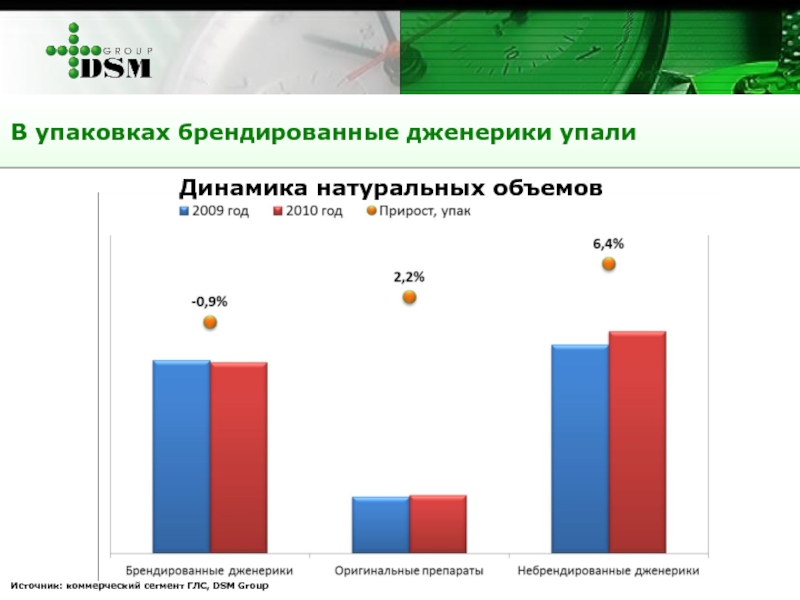 GROUP DSM

В упаковках брендированные дженерики упали

Динамика натуральных объемов

2009 год 2010 год Прирост, упак

-0,9%

2,2%

6,4%

Брендированные дженерики

Оригинальные препараты

Небрендированные дженерики

Источник: коммерческий сегмент ГЛС, DSM Group